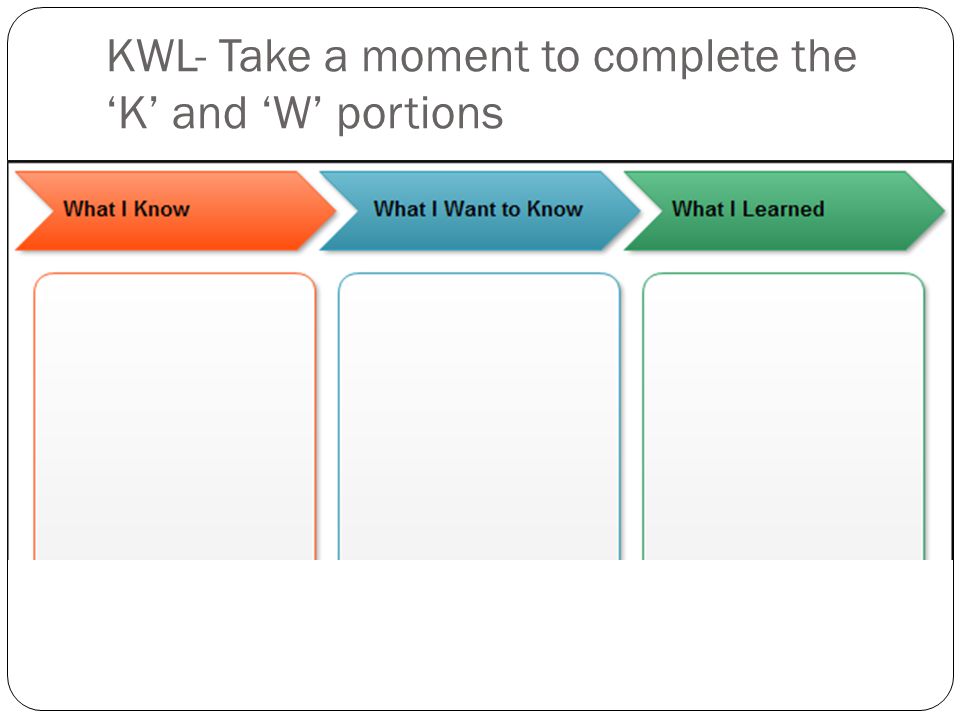 KWL- Take a moment to complete the ‘K’ and ‘W’ portions

What I Know

What I Want to Know

What I Learned